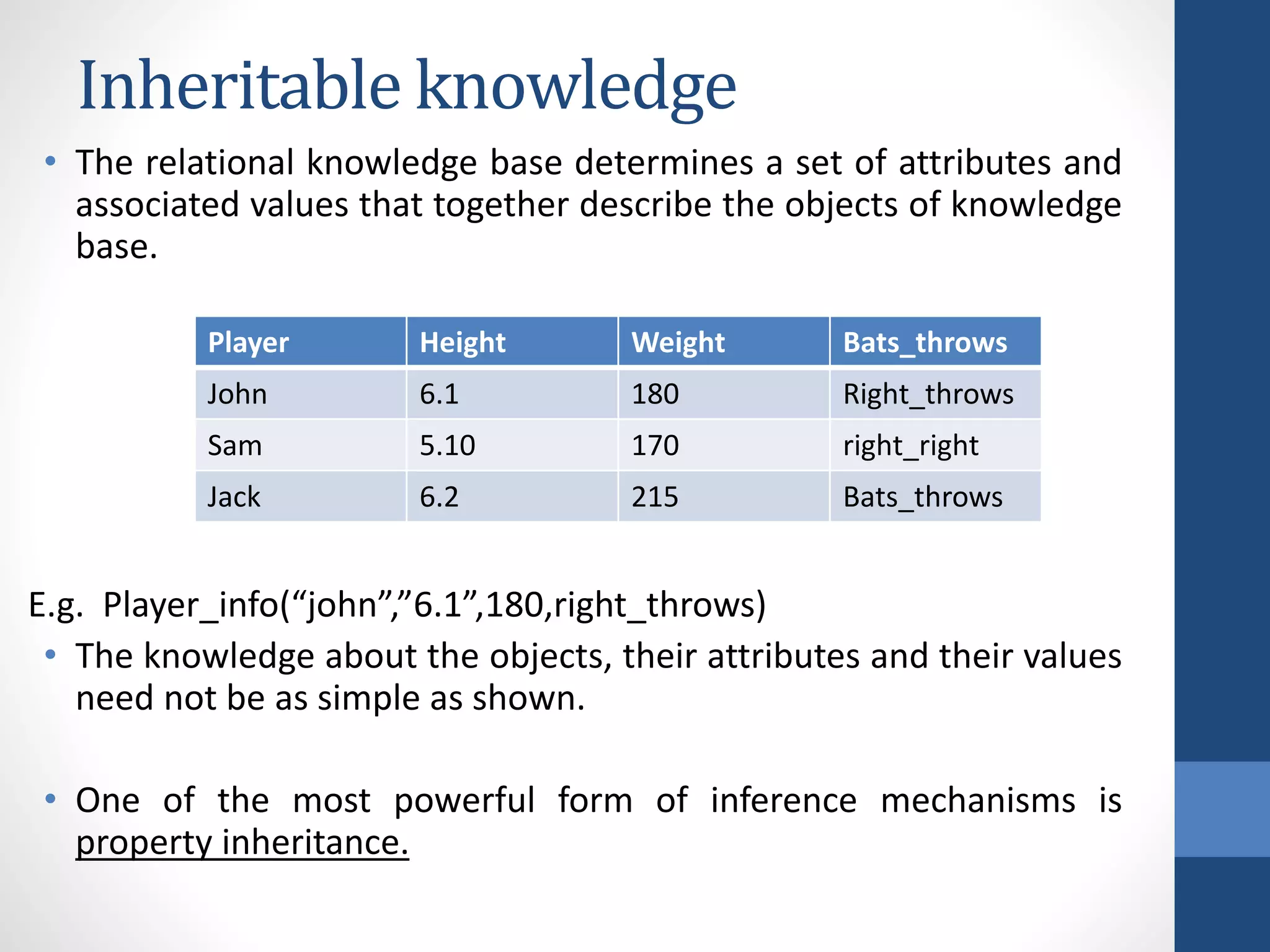 Inheritable knowledge

• The relational knowledge base determines a set of attributes and associated values that together describe the objects of knowledge base.

| Player | Height | Weight | Bats_throws |
|---|---|---|---|
| John | 6.1 | 180 | Right_throws |
| Sam | 5.10 | 170 | right_right |
| Jack | 6.2 | 215 | Bats_throws |

E.g. Player_info(“john”,”6.1”,180,right_throws)

• The knowledge about the objects, their attributes and their values need not be as simple as shown.

• One of the most powerful form of inference mechanisms is property inheritance.